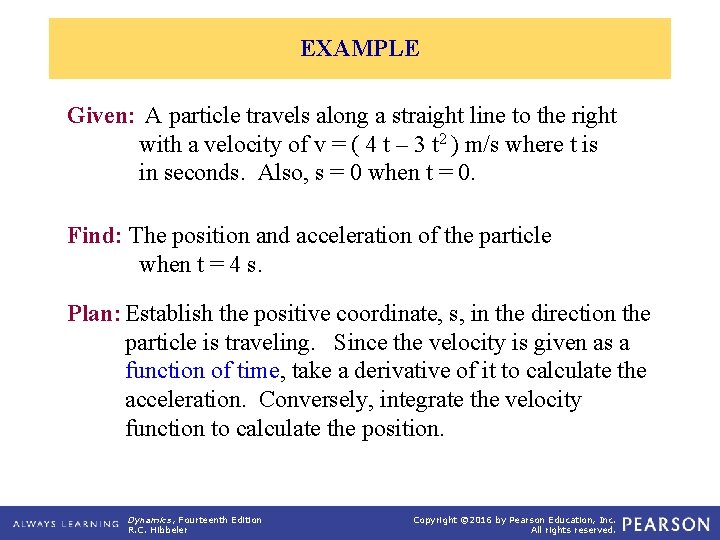 EXAMPLE

Given: A particle travels along a straight line to the right with a velocity of v = ( 4 t – 3 $t^2$ ) m/s where t is in seconds. Also, s = 0 when t = 0.

Find: The position and acceleration of the particle when t = 4 s.

Plan: Establish the positive coordinate, s, in the direction the particle is traveling. Since the velocity is given as a function of time, take a derivative of it to calculate the acceleration. Conversely, integrate the velocity function to calculate the position.

ALWAYS LEARNING Dynamics, Fourteenth Edition R.C. Hibbeler

Copyright ©2016 by Pearson Education, Inc. All rights reserved. PEARSON